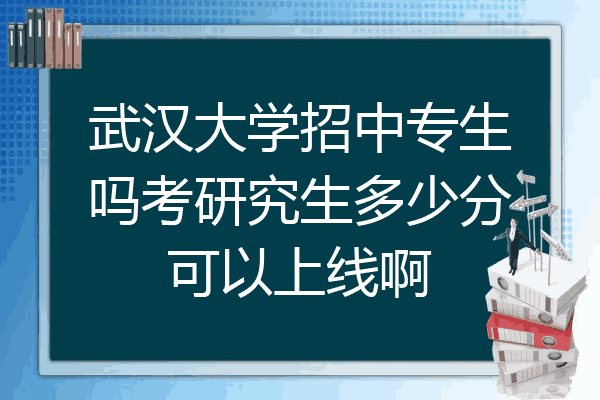 武汉大学招中专生吗考研究生多少分可以上线啊